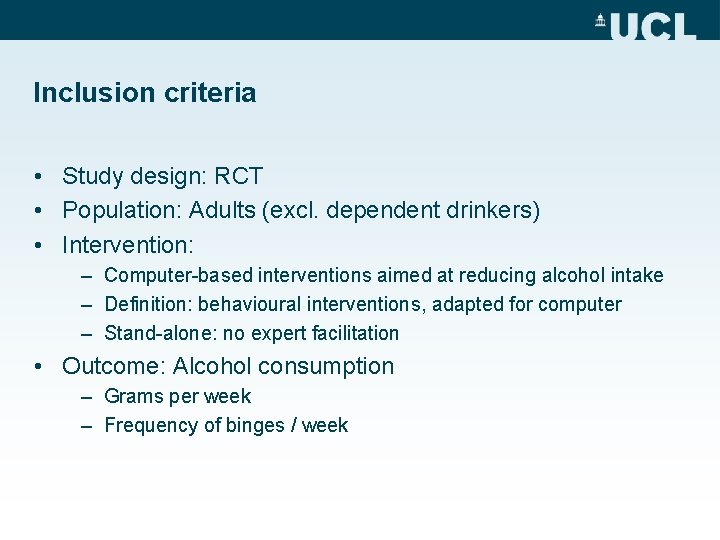 UCL

Inclusion criteria

• Study design: RCT
• Population: Adults (excl. dependent drinkers)
• Intervention:
– Computer-based interventions aimed at reducing alcohol intake
– Definition: behavioural interventions, adapted for computer
– Stand-alone: no expert facilitation
• Outcome: Alcohol consumption
– Grams per week
– Frequency of binges / week